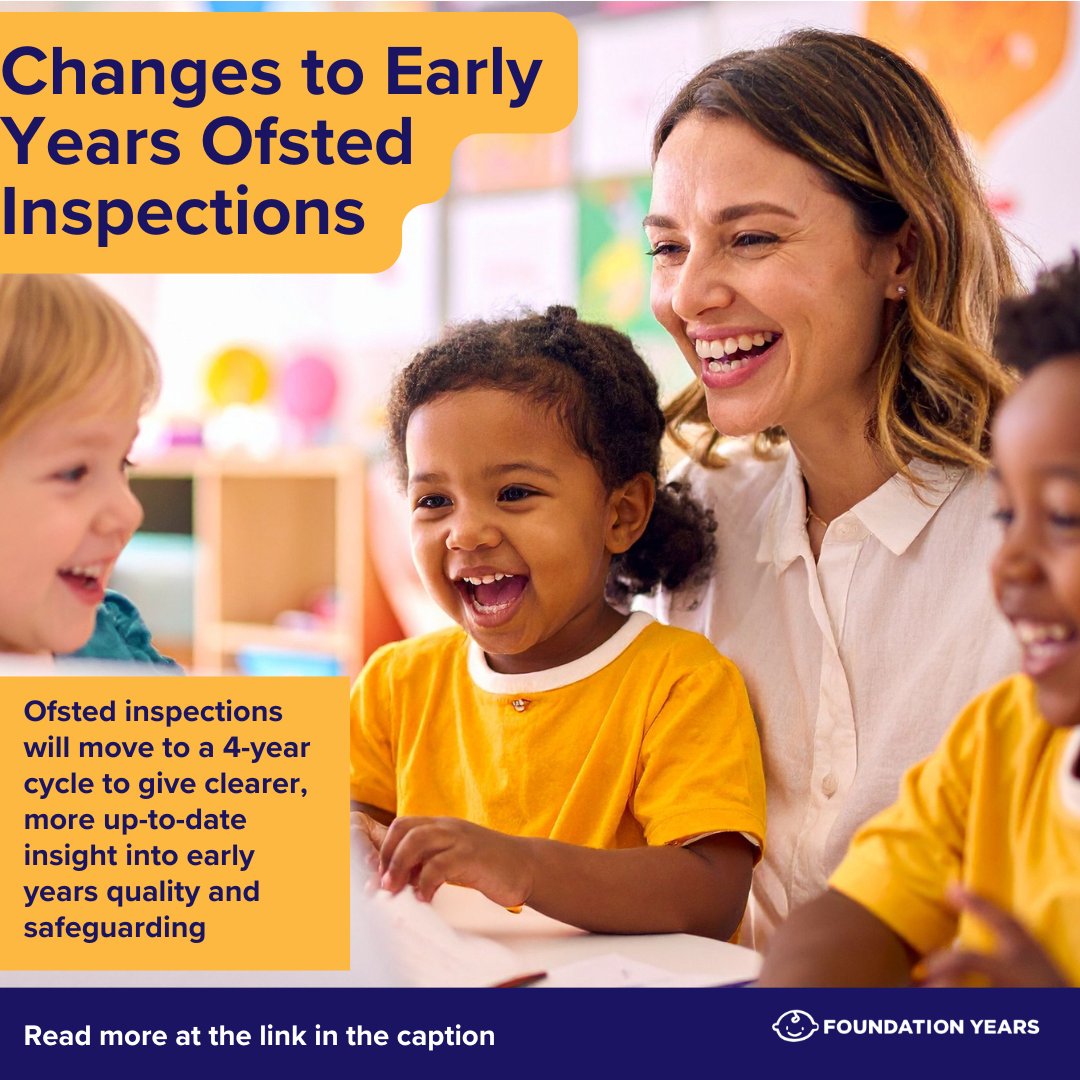 Changes to Early Years Ofsted Inspections

Ofsted inspections will move to a 4-year cycle to give clearer, more up-to-date insight into early years quality and safeguarding

Read more at the link in the caption

FOUNDATION YEARS